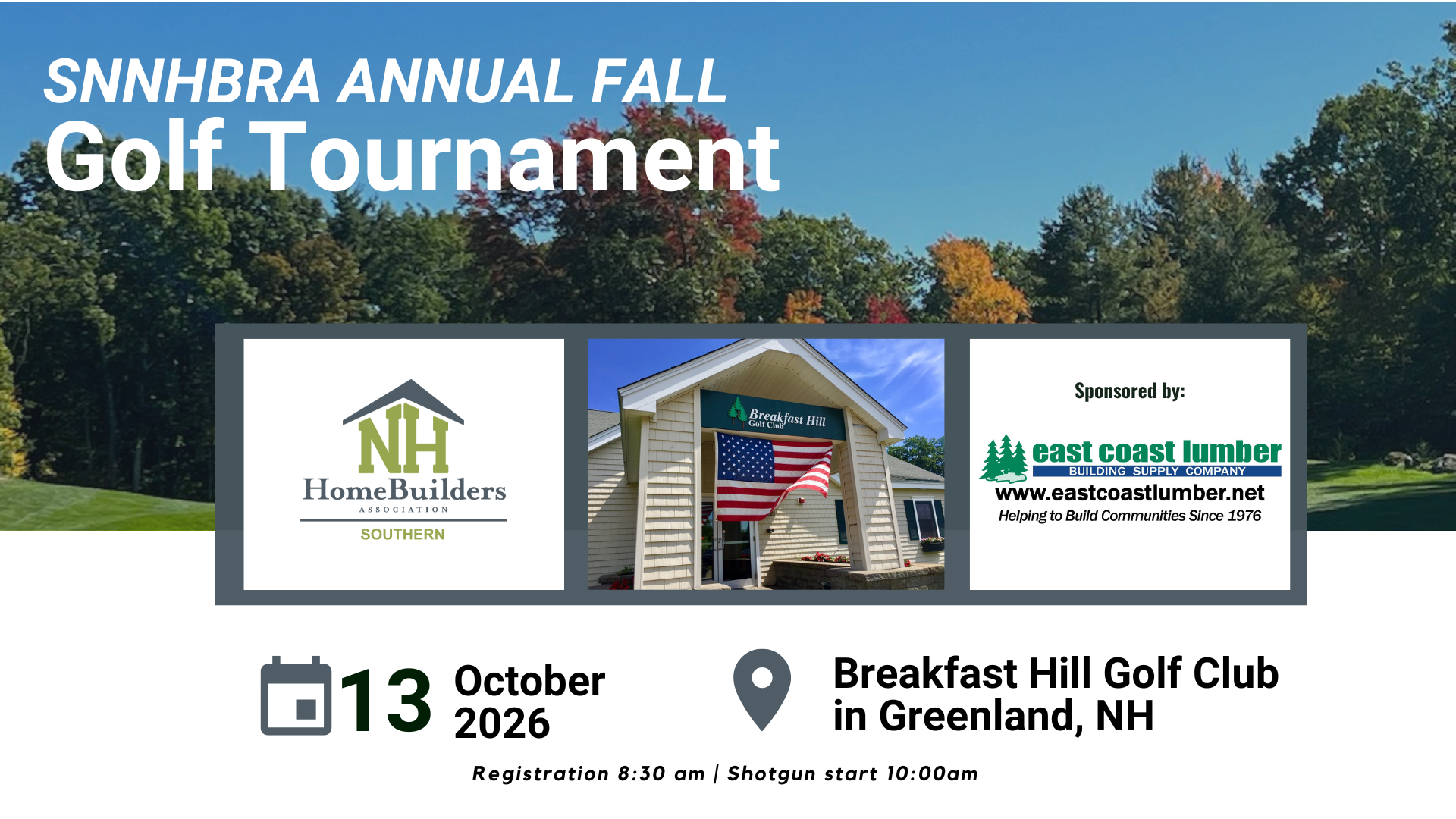 SNNHBRA ANNUAL FALL
Golf Tournament

NH
HomeBuilders
ASSOCIATION
SOUTHERN

Breakfast Hill
Golf Club

Sponsored by:

east coast lumber
BUILDING SUPPLY COMPANY
www.eastcoastlumber.net
Helping to Build Communities Since 1976

13 October 2026

Breakfast Hill Golf Club in Greenland, NH

Registration 8:30 am | Shotgun start 10:00am